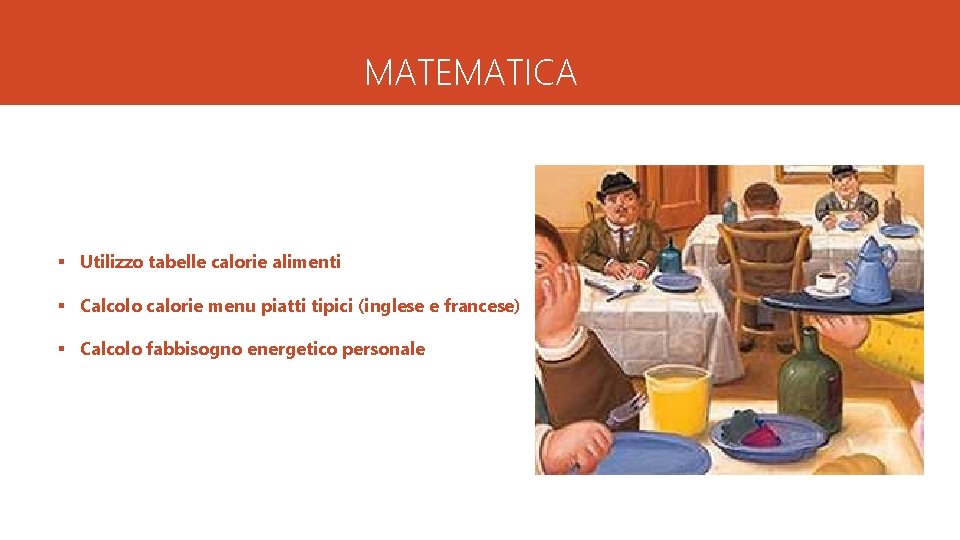 MATEMATICA

▪ Utilizzo tabelle calorie alimenti

▪ Calcolo calorie menu piatti tipici (inglese e francese)

▪ Calcolo fabbisogno energetico personale